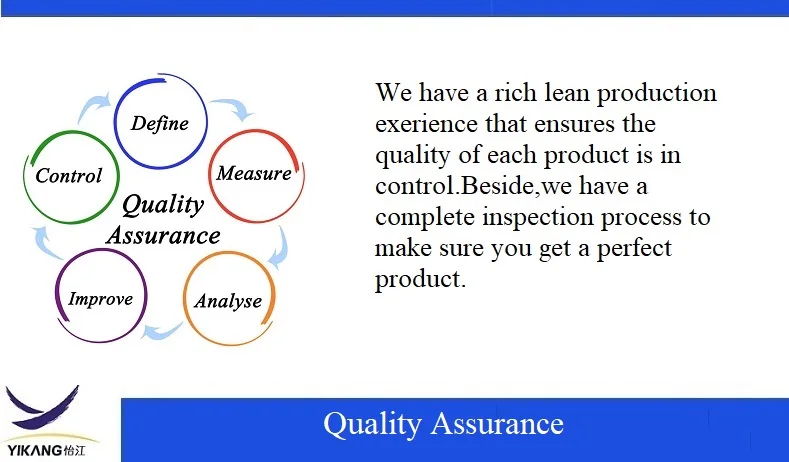 Define

Measure

Analyse

Improve

Control

Quality Assurance

We have a rich lean production exerience that ensures the quality of each product is in control.Beside,we have a complete inspection process to make sure you get a perfect product.

YIKANG 怡江

Quality Assurance